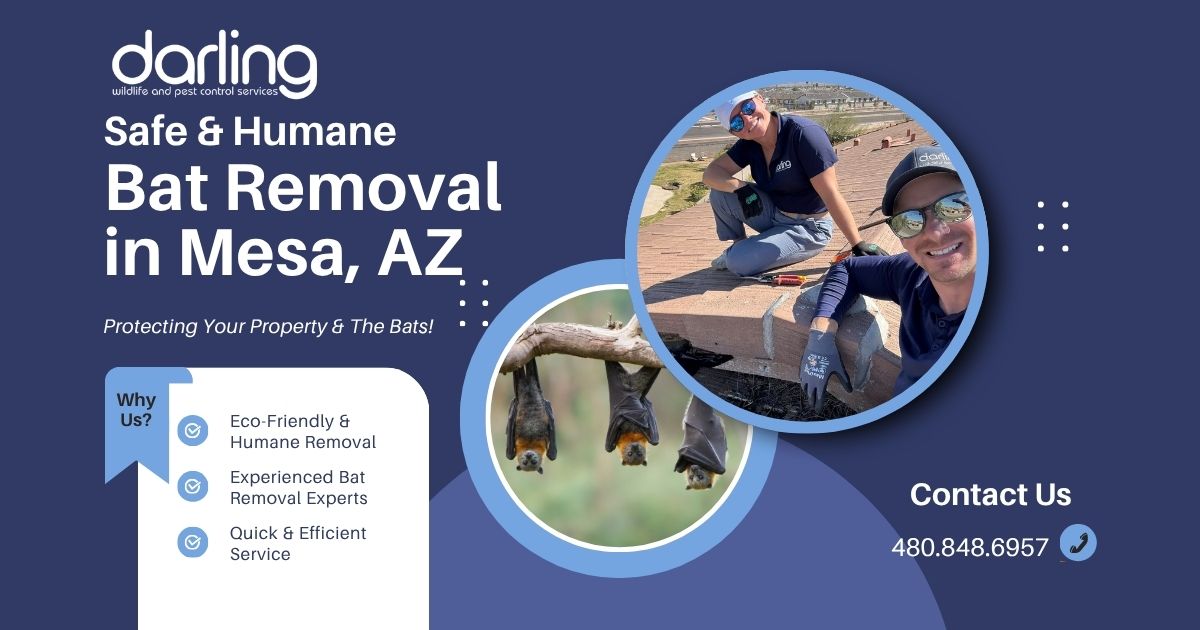 darling
wildlife and pest control services

Safe & Humane
Bat Removal
in Mesa, AZ

Protecting Your Property & The Bats!

Why Us?

Eco-Friendly & Humane Removal

Experienced Bat Removal Experts

Quick & Efficient Service

darling

darling

Contact Us

480.848.6957